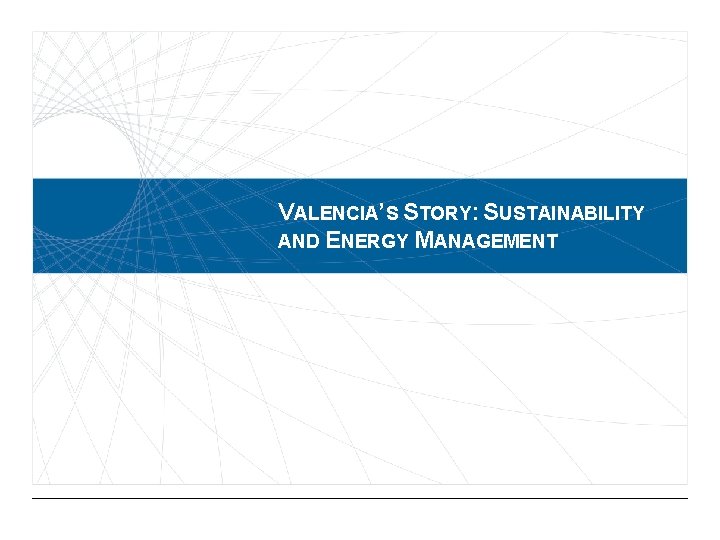 VALENCIA'S STORY: SUSTAINABILITY AND ENERGY MANAGEMENT